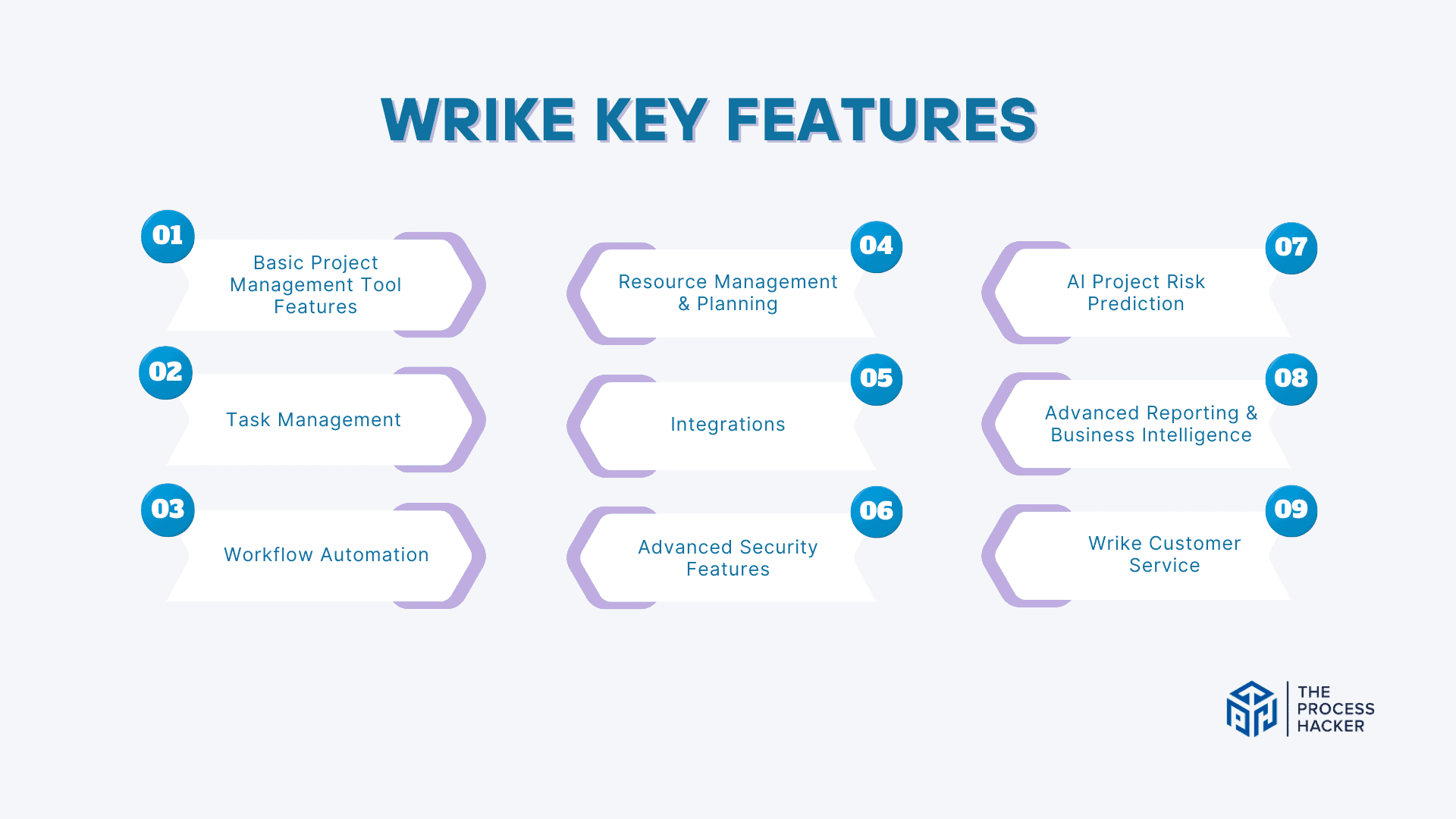 WRIKE KEY FEATURES

01
Basic Project Management Tool Features

02
Task Management

03
Workflow Automation

04
Resource Management & Planning

05
Integrations

06
Advanced Security Features

07
AI Project Risk Prediction

08
Advanced Reporting & Business Intelligence

09
Wrike Customer Service

THE PROCESS HACKER